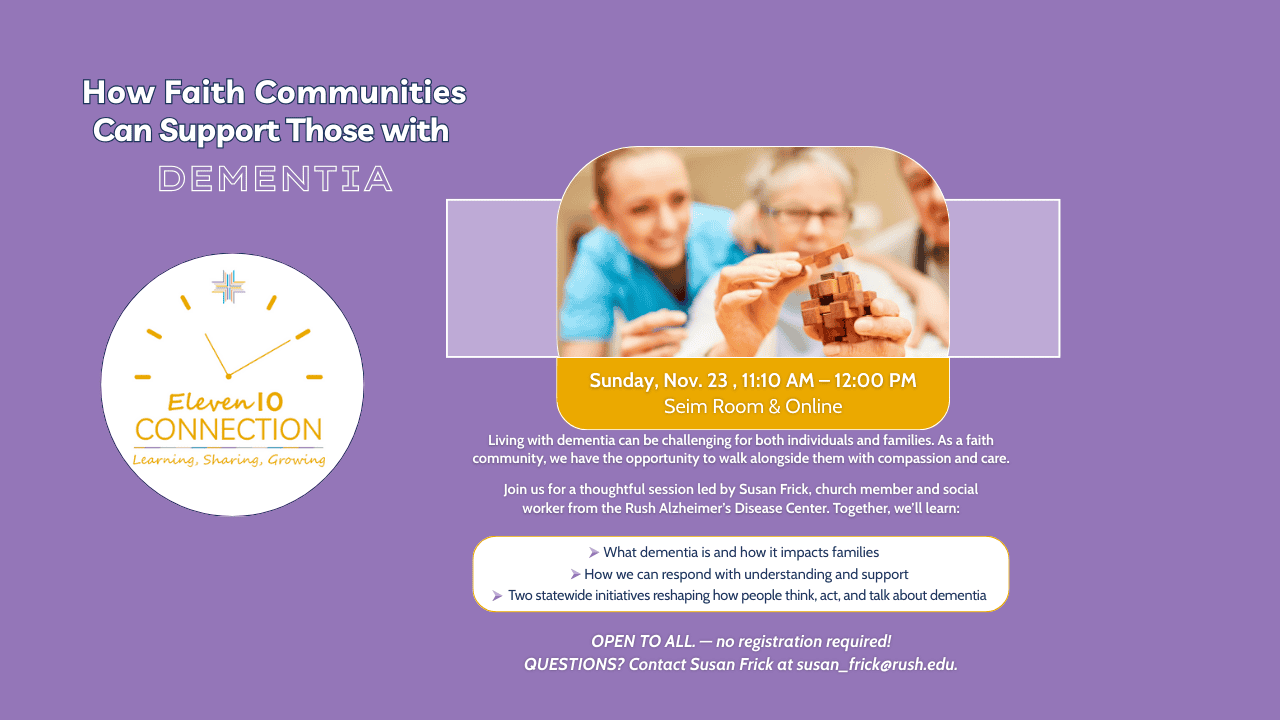 How Faith Communities Can Support Those with

DEMENTIA

Eleven10
CONNECTION
Learning, Sharing, Growing

Sunday, Nov. 23 , 11:10 AM – 12:00 PM
Seim Room & Online

Living with dementia can be challenging for both individuals and families. As a faith community, we have the opportunity to walk alongside them with compassion and care.

Join us for a thoughtful session led by Susan Frick, church member and social worker from the Rush Alzheimer's Disease Center. Together, we'll learn:

➤ What dementia is and how it impacts families
➤ How we can respond with understanding and support
➤ Two statewide initiatives reshaping how people think, act, and talk about dementia

OPEN TO ALL. — no registration required!
QUESTIONS? Contact Susan Frick at susan_frick@rush.edu.